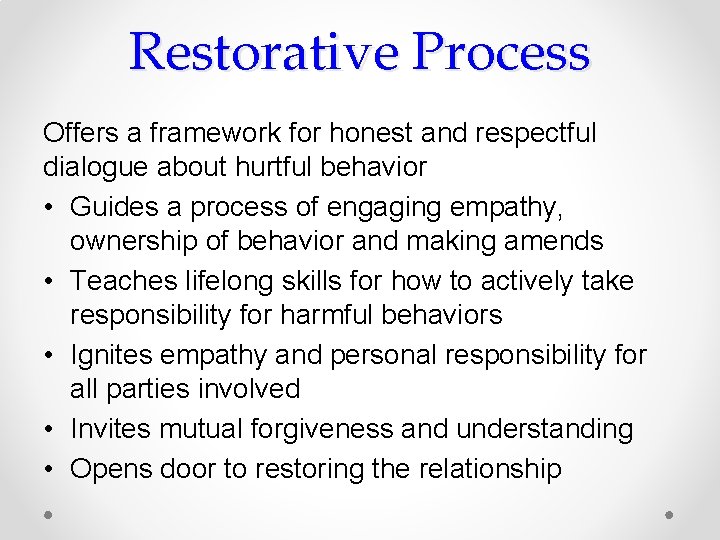 Restorative Process

Offers a framework for honest and respectful dialogue about hurtful behavior

• Guides a process of engaging empathy, ownership of behavior and making amends
• Teaches lifelong skills for how to actively take responsibility for harmful behaviors
• Ignites empathy and personal responsibility for all parties involved
• Invites mutual forgiveness and understanding
• Opens door to restoring the relationship